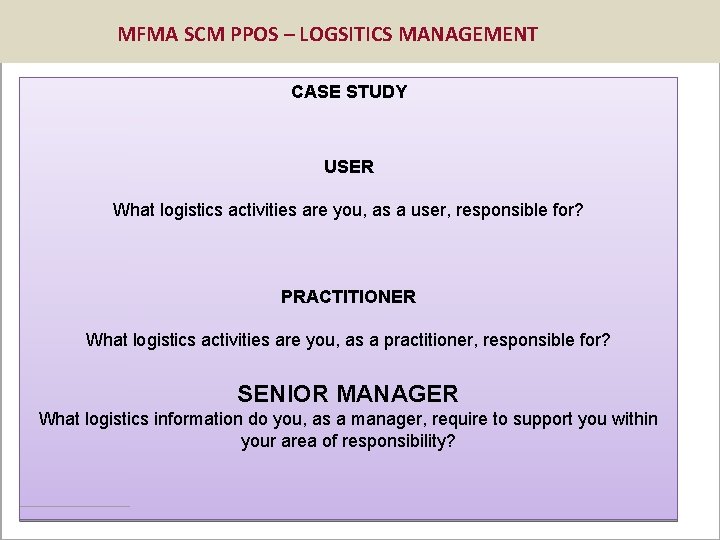 MFMA SCM PPOS – LOGSITICS MANAGEMENT

CASE STUDY

USER

What logistics activities are you, as a user, responsible for?

PRACTITIONER

What logistics activities are you, as a practitioner, responsible for?

SENIOR MANAGER

What logistics information do you, as a manager, require to support you within your area of responsibility?